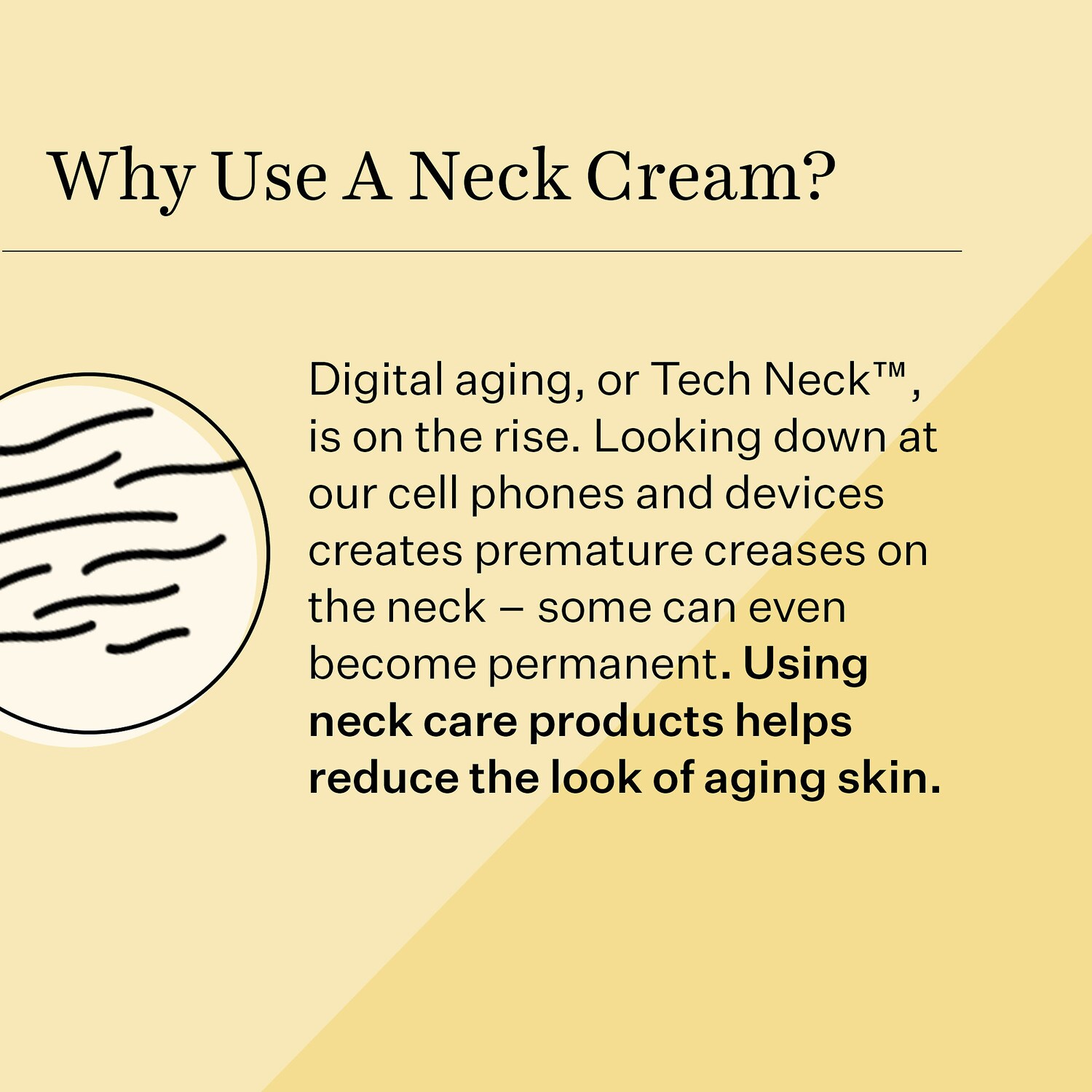 Why Use A Neck Cream?

Digital aging, or Tech Neck™, is on the rise. Looking down at our cell phones and devices creates premature creases on the neck – some can even become permanent. Using neck care products helps reduce the look of aging skin.